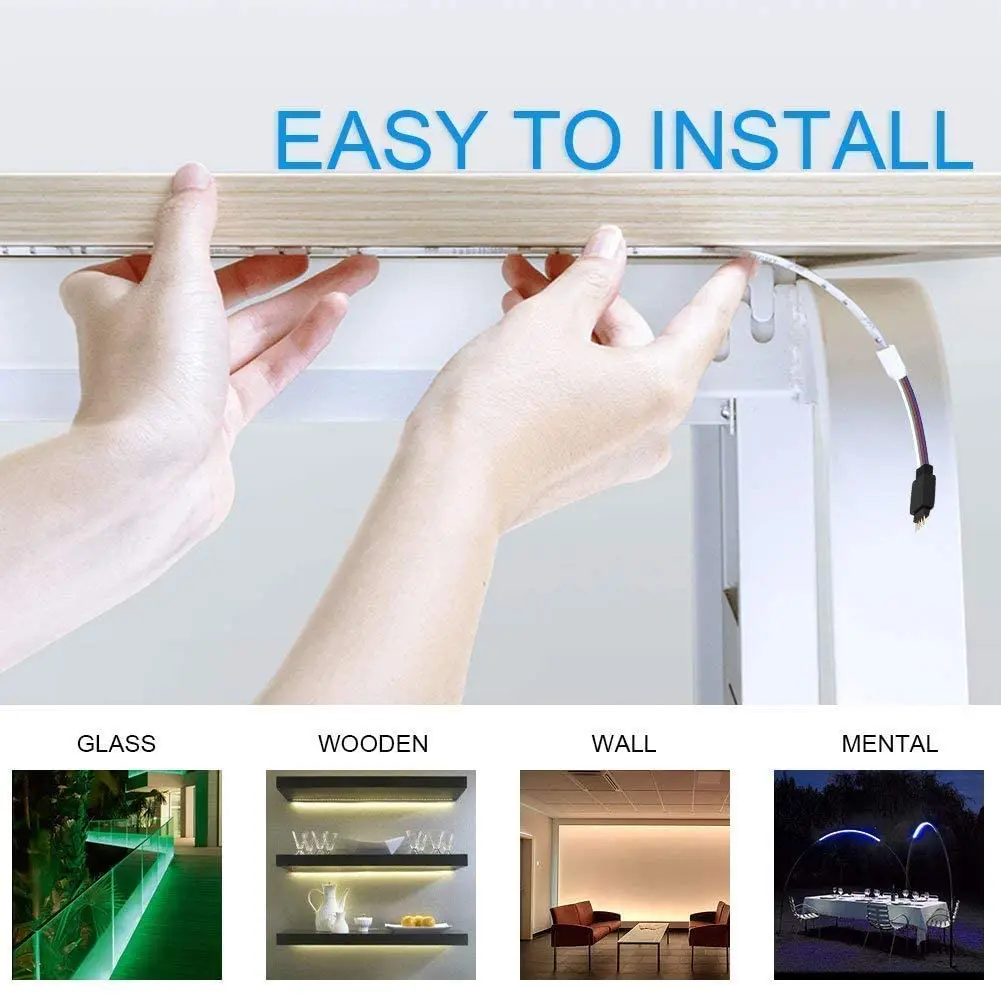 EASY TO INSTALL

GLASS

WOODEN

WALL

MENTAL